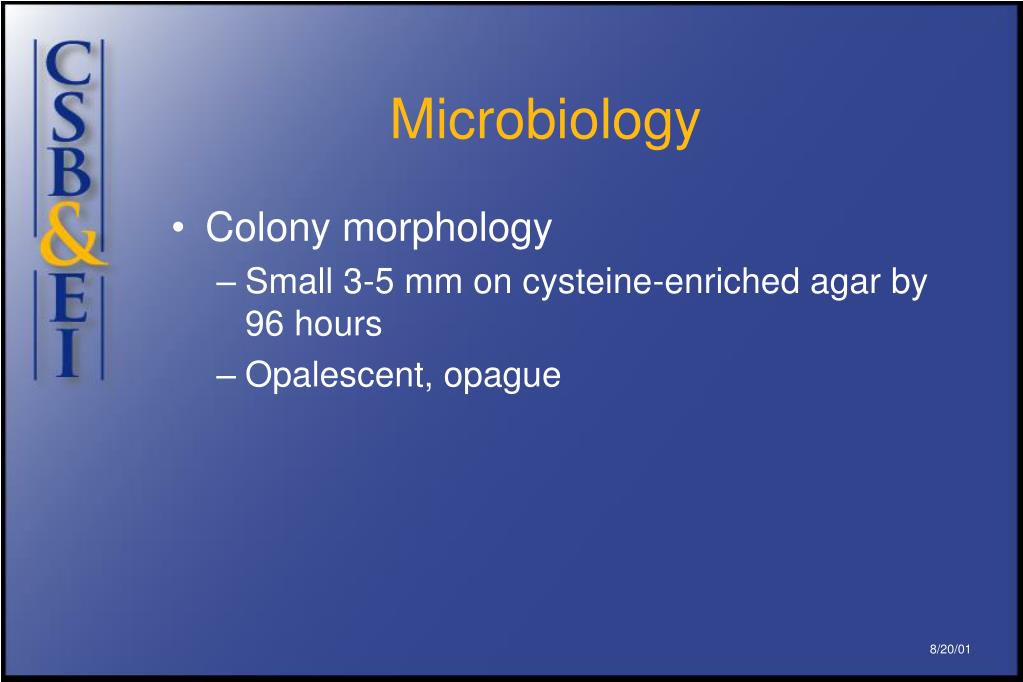 CSB&EI

Microbiology

• Colony morphology
– Small 3-5 mm on cysteine-enriched agar by 96 hours
– Opalescent, opague

8/20/01